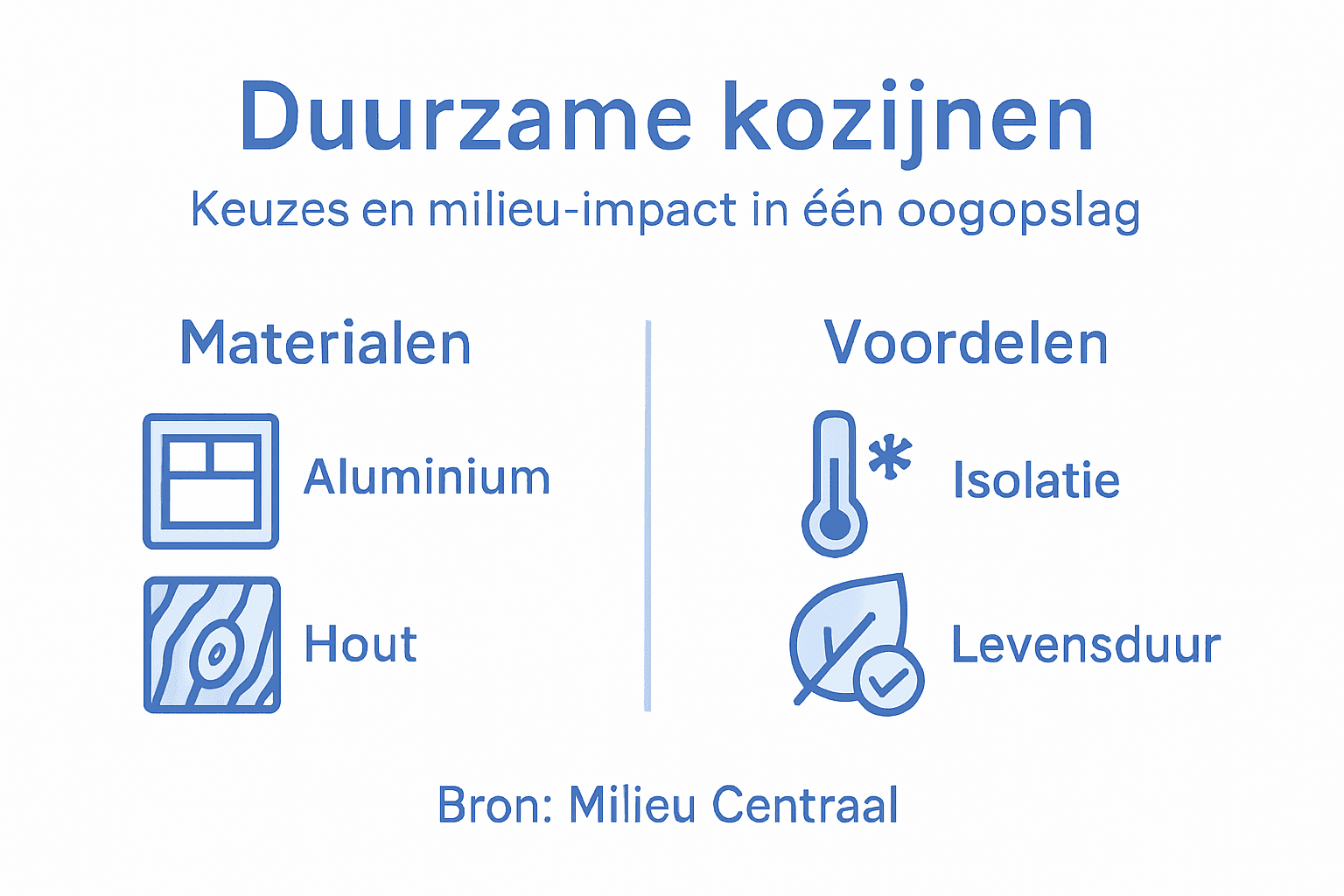 Duurzame kozijnen

Keuzes en milieu-impact in één oogopslag

Materialen

Aluminium

Hout

Voordelen

Isolatie

Levensduur

Bron: Milieu Centraal